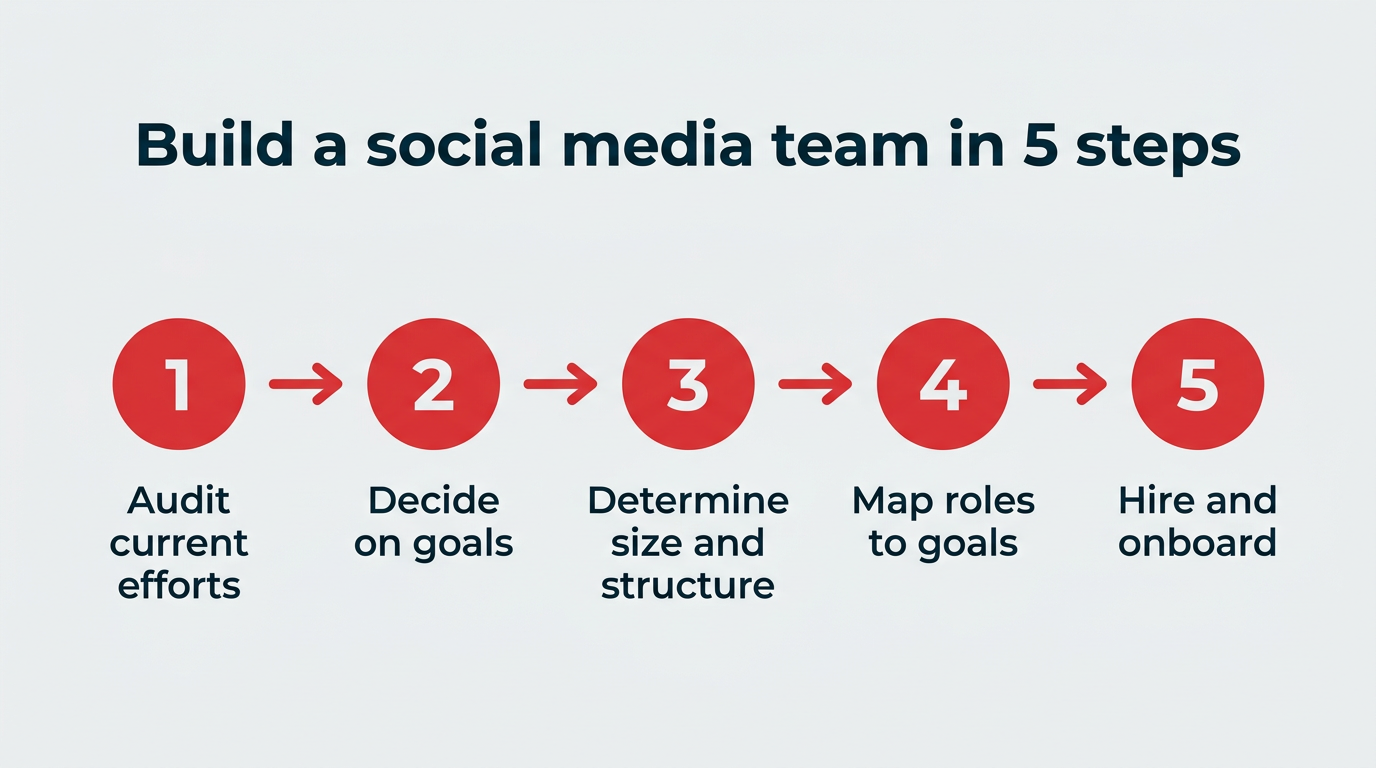 Build a social media team in 5 steps

1
Audit current efforts

2
Decide on goals

3
Determine size and structure

4
Map roles to goals

5
Hire and onboard